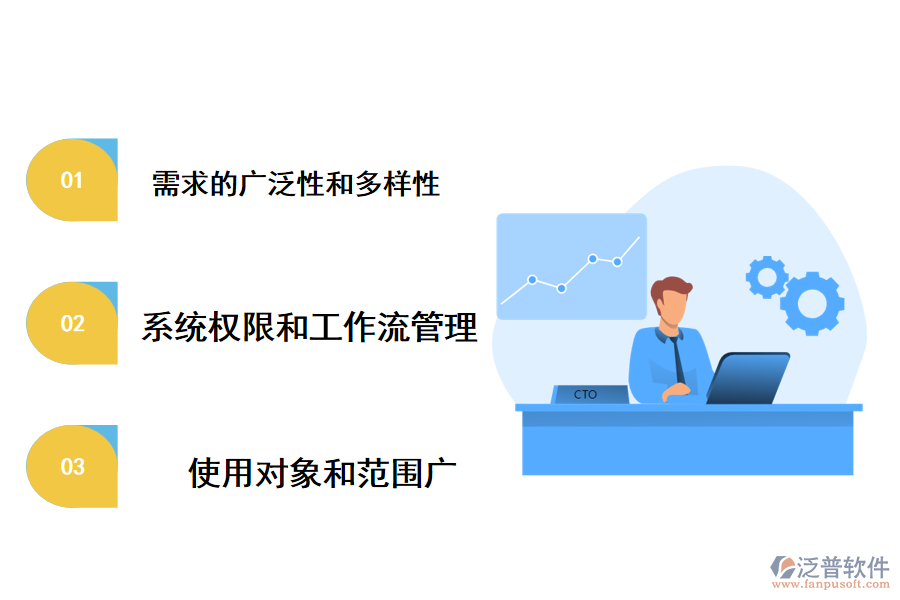 01

需求的广泛性和多样性

02

系统权限和工作流管理

03

使用对象和范围广

CTO

泛普软件
www.fanpusoft.com